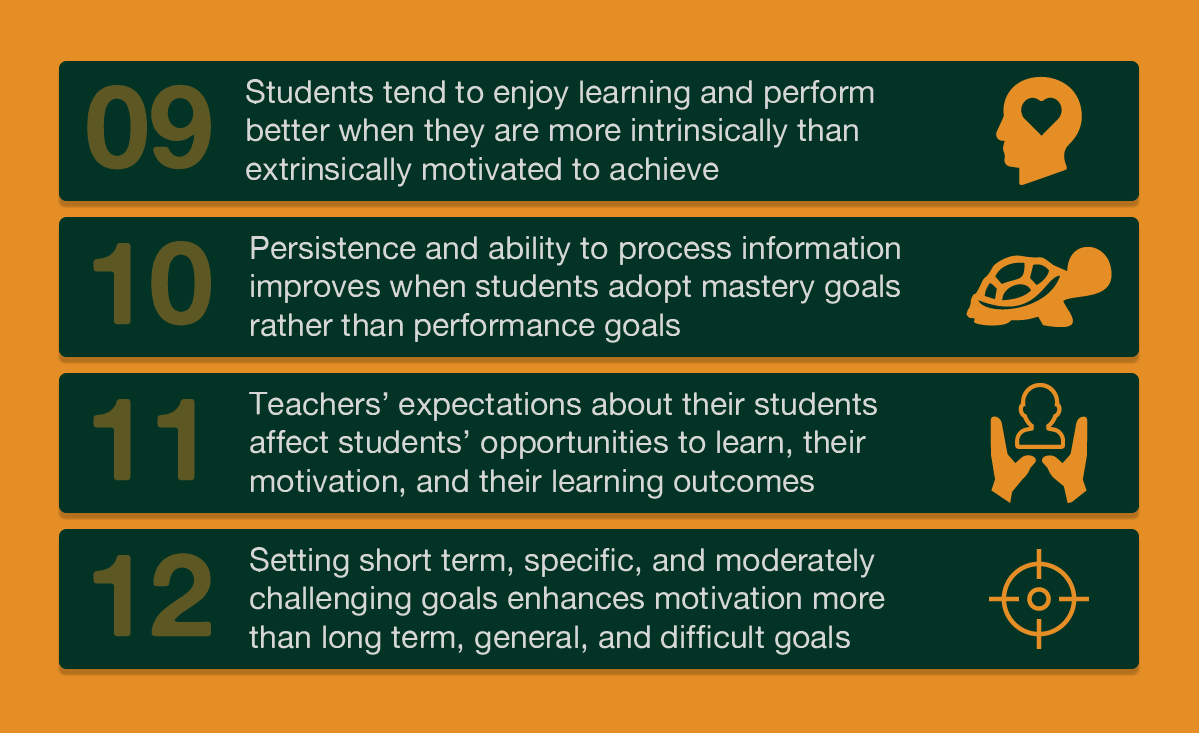 09

Students tend to enjoy learning and perform better when they are more intrinsically than extrinsically motivated to achieve

10

Persistence and ability to process information improves when students adopt mastery goals rather than performance goals

11

Teachers' expectations about their students affect students' opportunities to learn, their motivation, and their learning outcomes

12

Setting short term, specific, and moderately challenging goals enhances motivation more than long term, general, and difficult goals